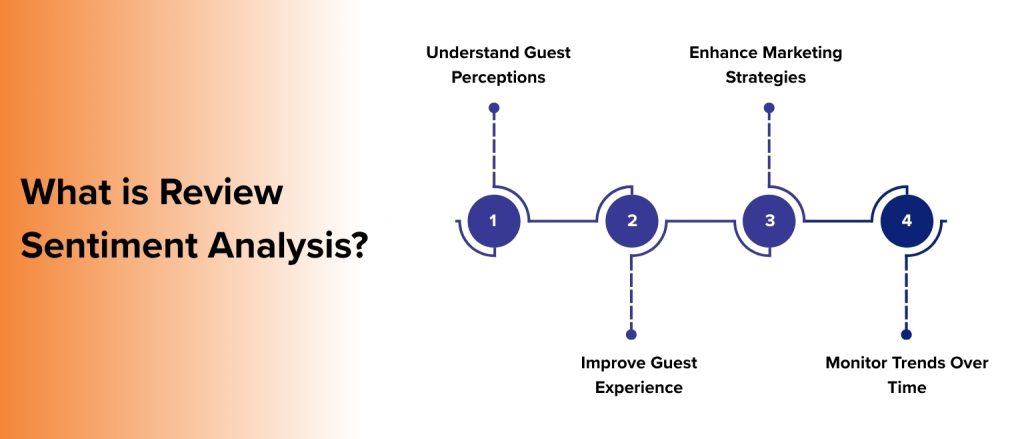 What is Review Sentiment Analysis?

Understand Guest Perceptions

1

2

Improve Guest Experience

Enhance Marketing Strategies

3

4

Monitor Trends Over Time